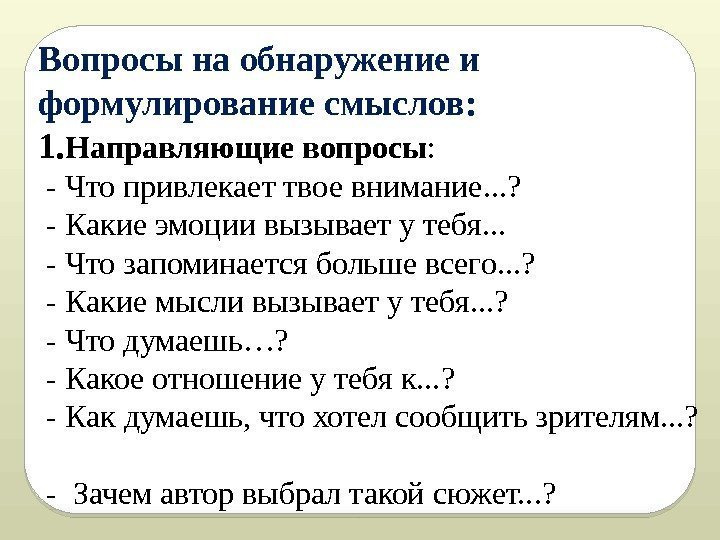 Вопросы на обнаружение и формулирование смыслов:
1.Направляющие вопросы:
- Что привлекает твое внимание...?
- Какие эмоции вызывает у тебя...
- Что запоминается больше всего...?
- Какие мысли вызывает у тебя...?
- Что думаешь…?
- Какое отношение у тебя к...?
- Как думаешь, что хотел сообщить зрителям...?

- Зачем автор выбрал такой сюжет...?